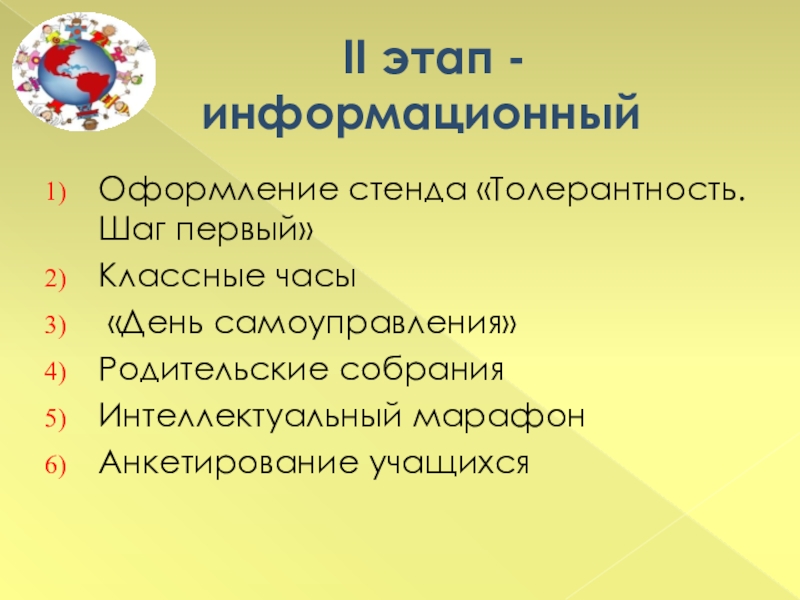 II этап - информационный

1) Оформление стенда «Толерантность. Шаг первый»
2) Классные часы
3) «День самоуправления»
4) Родительские собрания
5) Интеллектуальный марафон
6) Анкетирование учащихся